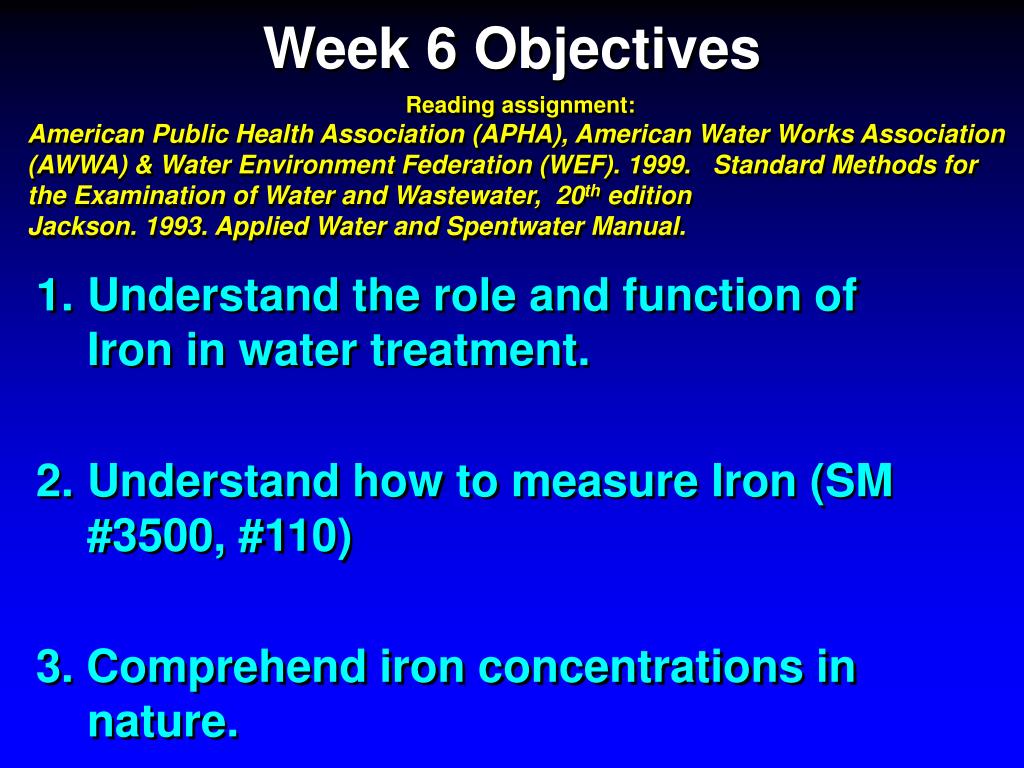 Week 6 Objectives

Reading assignment:
American Public Health Association (APHA), American Water Works Association (AWWA) & Water Environment Federation (WEF). 1999. Standard Methods for the Examination of Water and Wastewater, 20$^{th}$ edition
Jackson. 1993. Applied Water and Spentwater Manual.

1. Understand the role and function of Iron in water treatment.

2. Understand how to measure Iron (SM #3500, #110)

3. Comprehend iron concentrations in nature.